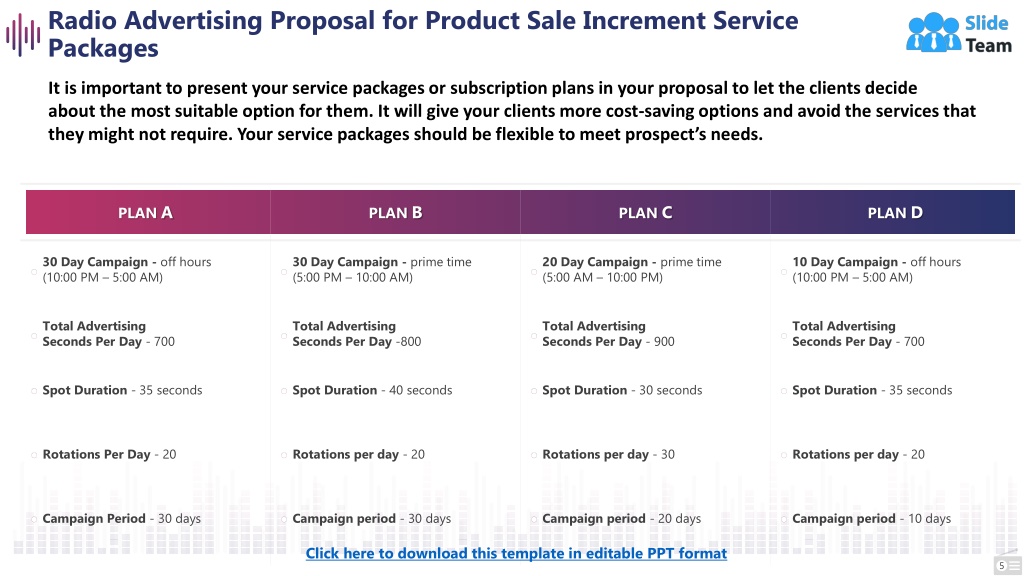 Radio Advertising Proposal for Product Sale Increment Service Packages

Slide Team

It is important to present your service packages or subscription plans in your proposal to let the clients decide about the most suitable option for them. It will give your clients more cost-saving options and avoid the services that they might not require. Your service packages should be flexible to meet prospect's needs.

| PLAN A | PLAN B | PLAN C | PLAN D |
|---|---|---|---|
| 30 Day Campaign - off hours (10:00 PM – 5:00 AM) | 30 Day Campaign - prime time (5:00 PM – 10:00 AM) | 20 Day Campaign - prime time (5:00 AM – 10:00 PM) | 10 Day Campaign - off hours (10:00 PM – 5:00 AM) |
| Total Advertising Seconds Per Day - 700 | Total Advertising Seconds Per Day -800 | Total Advertising Seconds Per Day - 900 | Total Advertising Seconds Per Day - 700 |
| Spot Duration - 35 seconds | Spot Duration - 40 seconds | Spot Duration - 30 seconds | Spot Duration - 35 seconds |
| Rotations Per Day - 20 | Rotations per day - 20 | Rotations per day - 30 | Rotations per day - 20 |
| Campaign Period - 30 days | Campaign period - 30 days | Campaign period - 20 days | Campaign period - 10 days |

Click here to download this template in editable PPT format

5